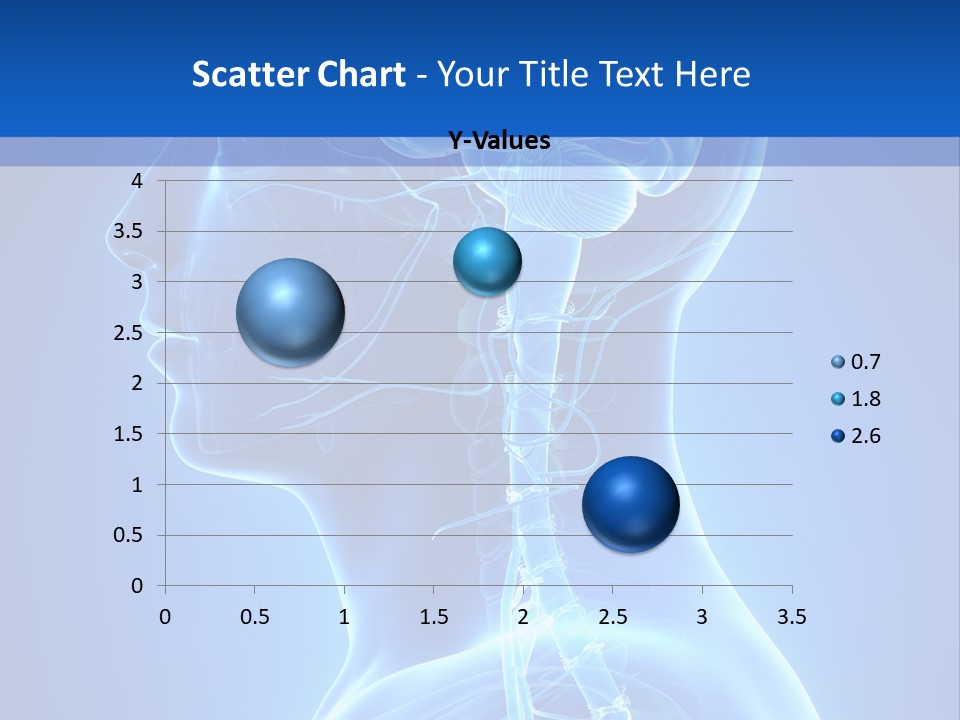 Scatter Chart - Your Title Text Here

Y-Values

4
3.5
3
2.5
2
1.5
1
0.5
0

0 0.5 1 1.5 2 2.5 3 3.5

0.7
1.8
2.6